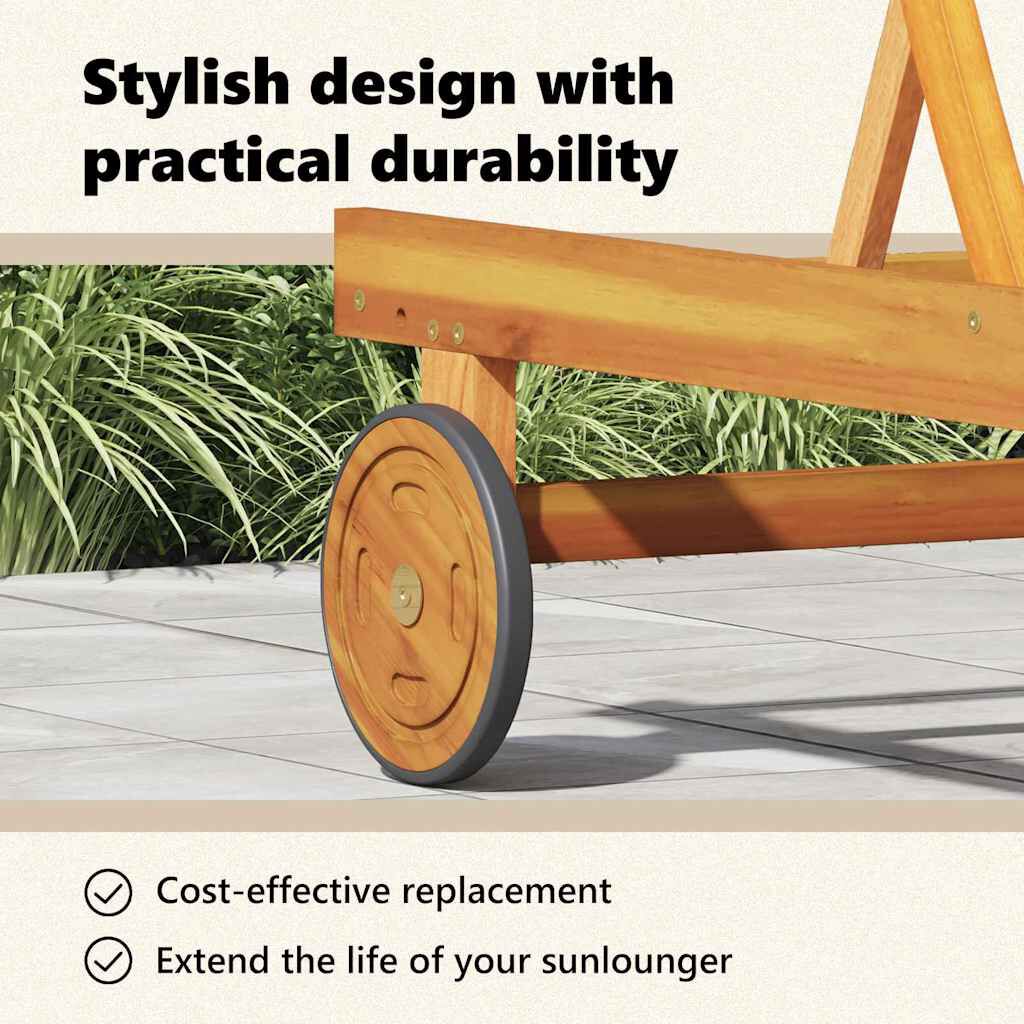 Stylish design with practical durability

Cost-effective replacement

Extend the life of your sunlounger